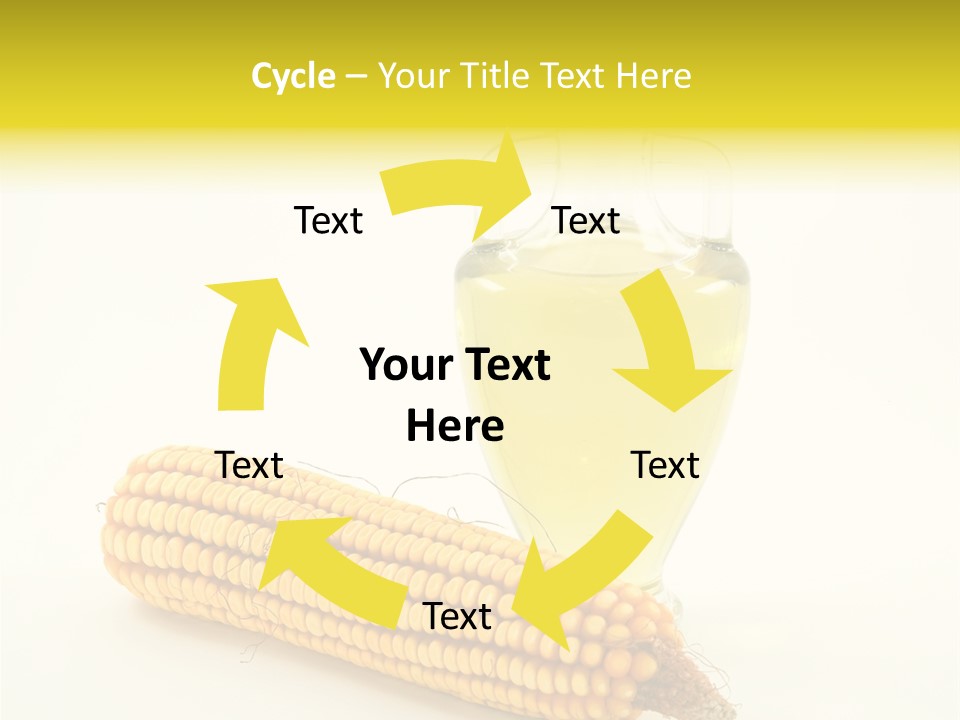 Cycle – Your Title Text Here

Text

Text

Your Text Here

Text

Text

Text